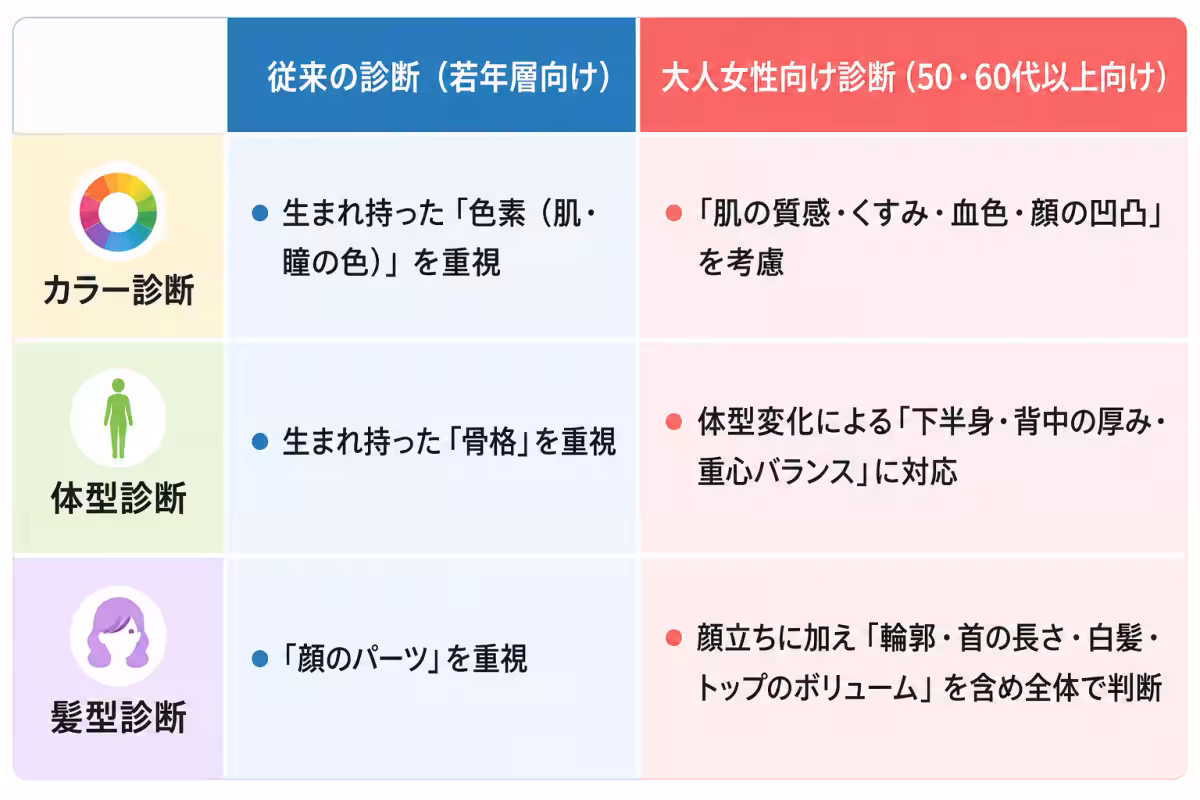 | | 従来の診断（若年層向け） | 大人女性向け診断（50・60代以上向け） |
|---|---|---|
| カラー診断 | ● 生まれ持った「色素（肌・瞳の色）」を重視 | ● 「肌の質感・くすみ・血色・顔の凹凸」を考慮 |
| 体型診断 | ● 生まれ持った「骨格」を重視 | ● 体型変化による「下半身・背中の厚み・重心バランス」に対応 |
| 髪型診断 | ● 「顔のパーツ」を重視 | ● 顔立ちに加え「輪郭・首の長さ・白髪・トップのボリューム」を含め全体で判断 |